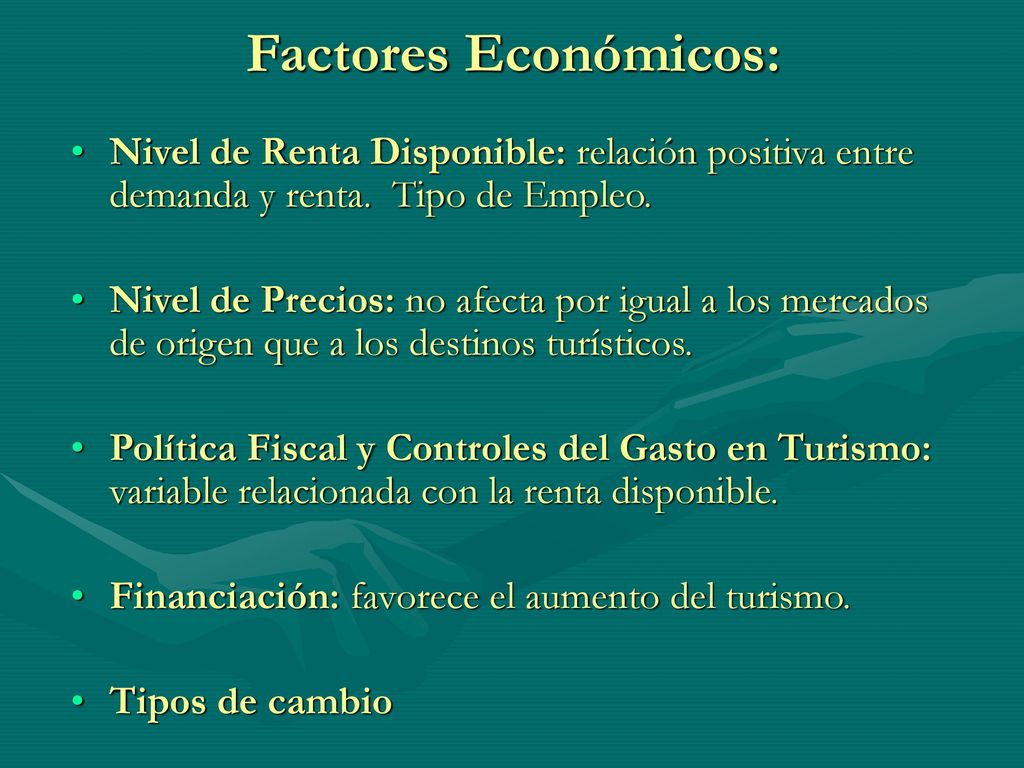 Factores Económicos:

• Nivel de Renta Disponible: relación positiva entre demanda y renta. Tipo de Empleo.

• Nivel de Precios: no afecta por igual a los mercados de origen que a los destinos turísticos.

• Política Fiscal y Controles del Gasto en Turismo: variable relacionada con la renta disponible.

• Financiación: favorece el aumento del turismo.

• Tipos de cambio